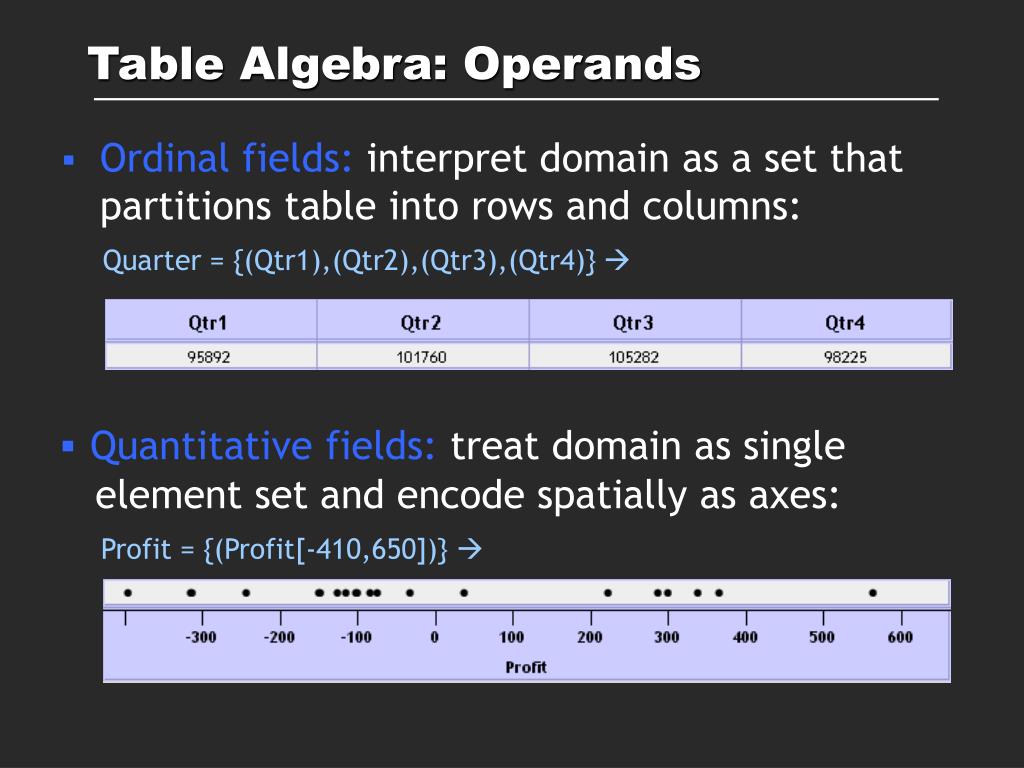 Table Algebra: Operands

▪ Ordinal fields: interpret domain as a set that partitions table into rows and columns:

Quarter = {(Qtr1),(Qtr2),(Qtr3),(Qtr4)} →

| Qtr1 | Qtr2 | Qtr3 | Qtr4 |
|---|---|---|---|
| 95892 | 101760 | 105282 | 98225 |

▪ Quantitative fields: treat domain as single element set and encode spatially as axes:

Profit = {(Profit[-410,650])} →

-300 -200 -100 0 100 200 300 400 500 600
Profit